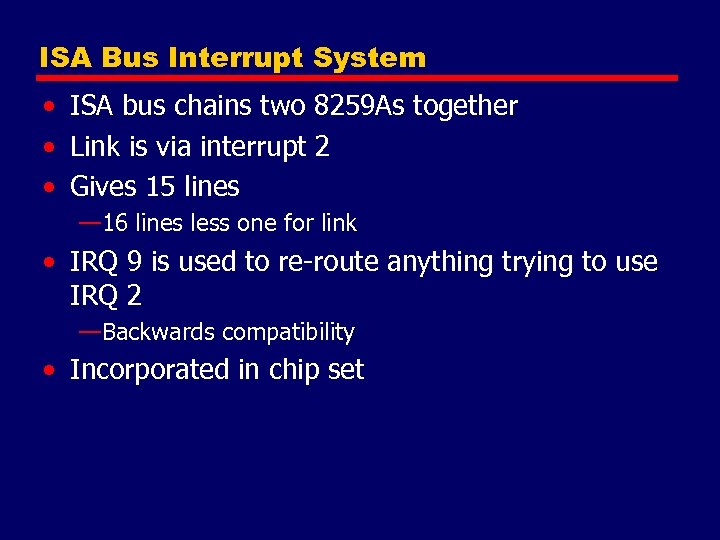 ISA Bus Interrupt System

• ISA bus chains two 8259As together
• Link is via interrupt 2
• Gives 15 lines
—16 lines less one for link
• IRQ 9 is used to re-route anything trying to use IRQ 2
—Backwards compatibility
• Incorporated in chip set